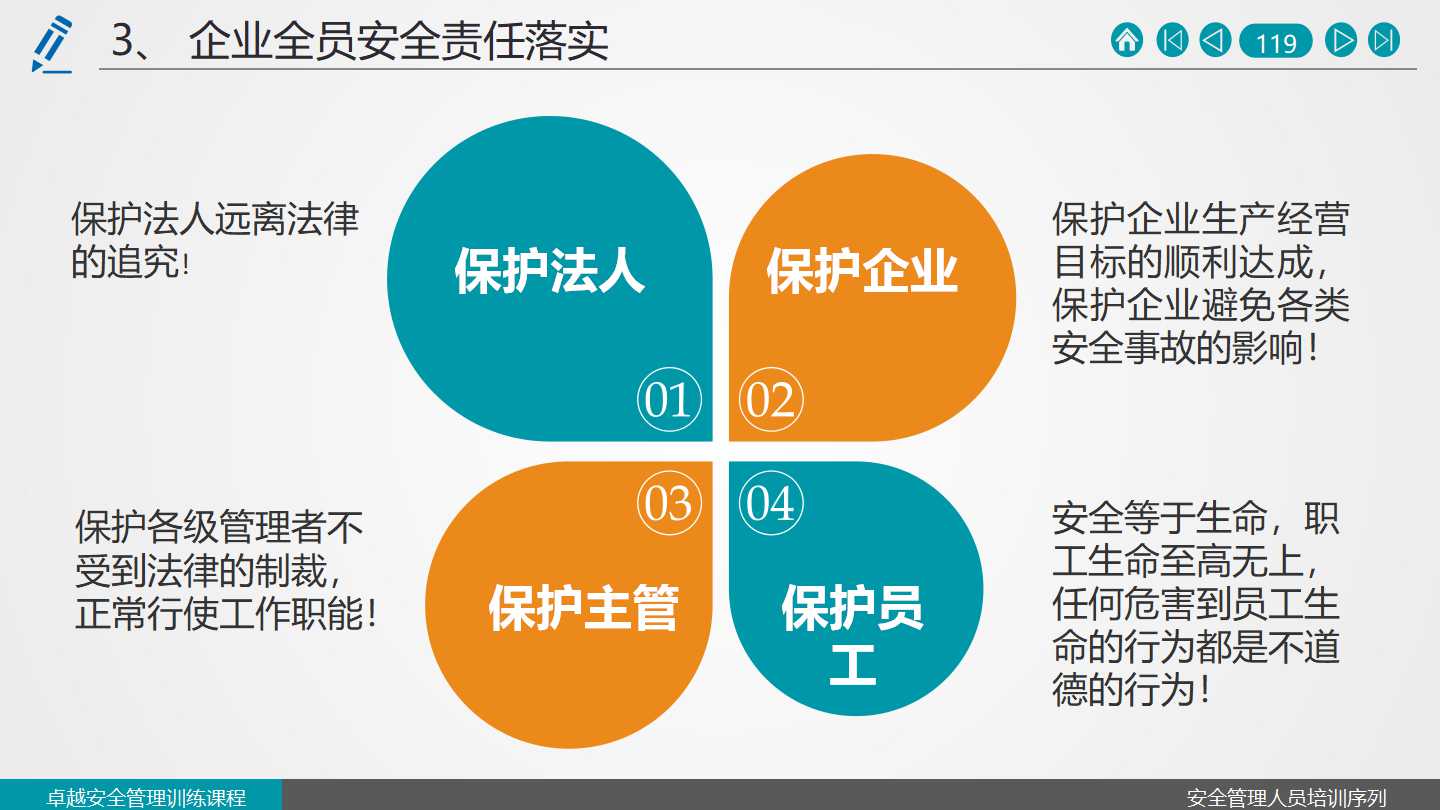 3、 企业全员安全责任落实

119

保护法人远离法律的追究!

保护法人

01

保护企业

02

保护企业生产经营目标的顺利达成，保护企业避免各类安全事故的影响！

保护各级管理者不受到法律的制裁，正常行使工作职能！

03

保护主管

04

保护员工

安全等于生命，职工生命至高无上，任何危害到员工生命的行为都是不道德的行为！

卓越安全管理训练课程

安全管理人员培训序列